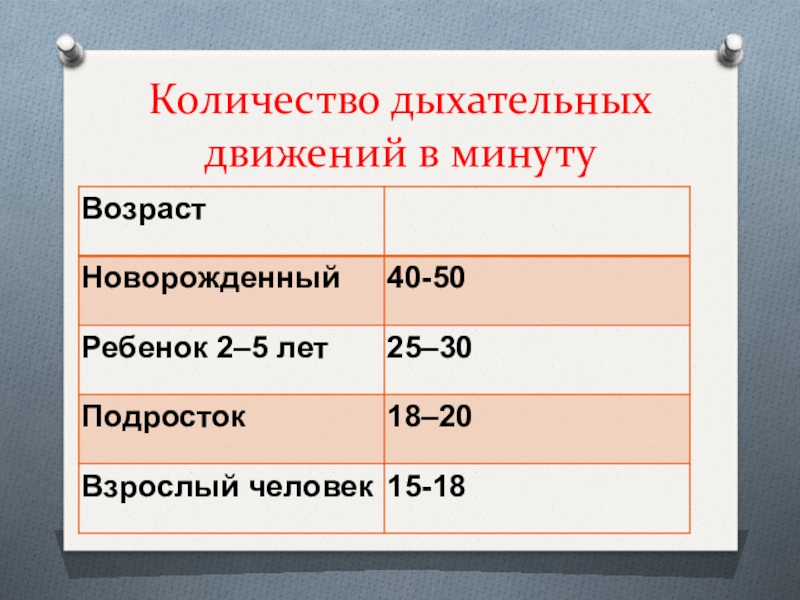 Количество дыхательных движений в минуту

| Возраст | |
|---|---|
| Новорожденный | 40-50 |
| Ребенок 2–5 лет | 25–30 |
| Подросток | 18–20 |
| Взрослый человек | 15-18 |